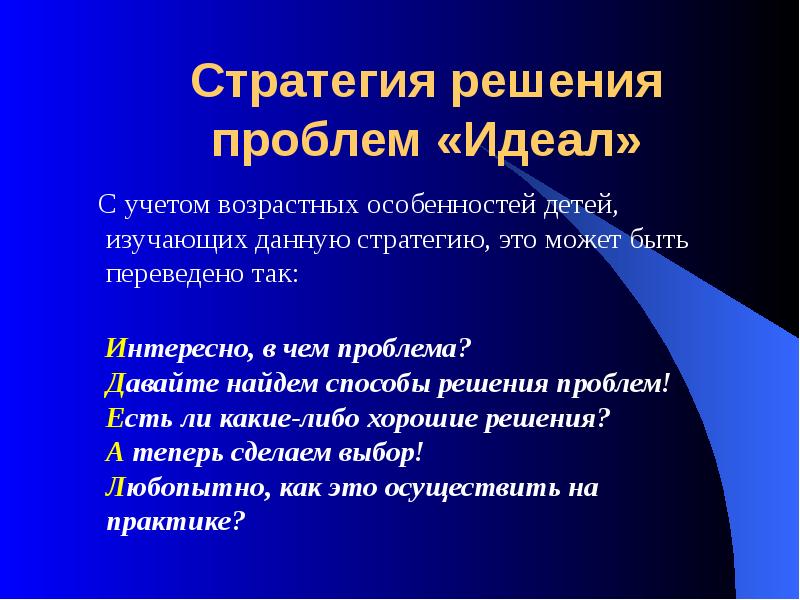 Стратегия решения проблем «Идеал»

С учетом возрастных особенностей детей, изучающих данную стратегию, это может быть переведено так:

Интересно, в чем проблема?
Давайте найдем способы решения проблем!
Есть ли какие-либо хорошие решения?
А теперь сделаем выбор!
Любопытно, как это осуществить на практике?